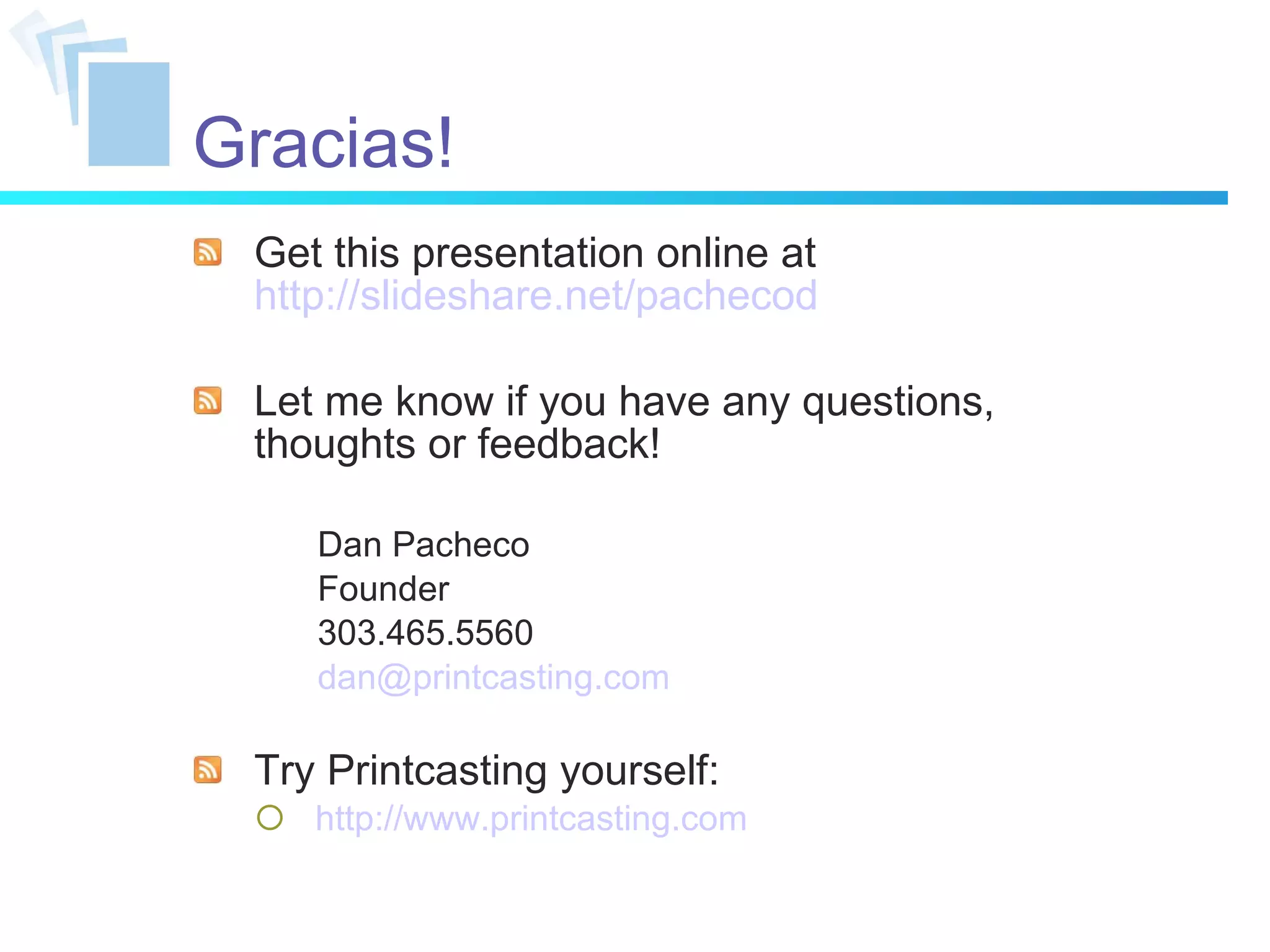 Gracias!

Get this presentation online at http://slideshare.net/pachecod

Let me know if you have any questions, thoughts or feedback!

Dan Pacheco
Founder
303.465.5560
dan@printcasting.com

Try Printcasting yourself:
http://www.printcasting.com